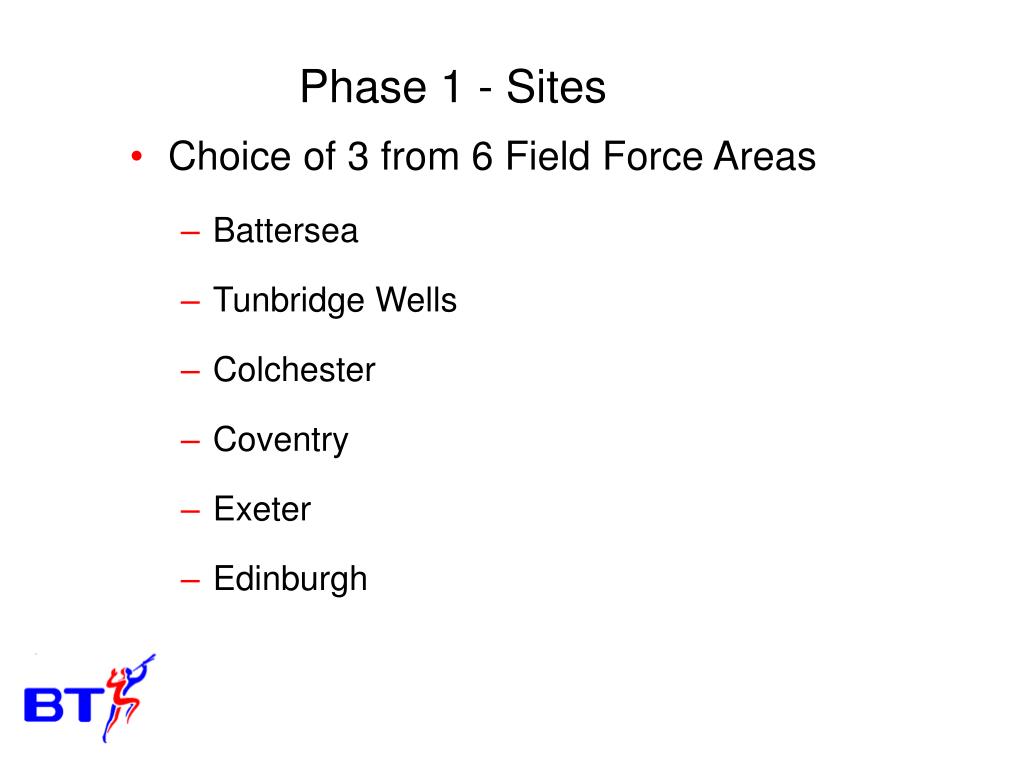 Phase 1 - Sites

• Choice of 3 from 6 Field Force Areas

– Battersea

– Tunbridge Wells

– Colchester

– Coventry

– Exeter

– Edinburgh

BT